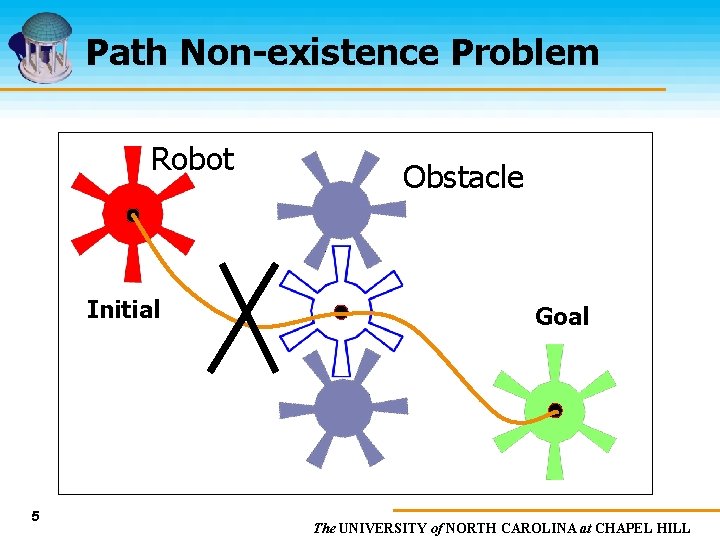 Path Non-existence Problem

Robot

Obstacle

Initial

Goal

5

The UNIVERSITY of NORTH CAROLINA at CHAPEL HILL